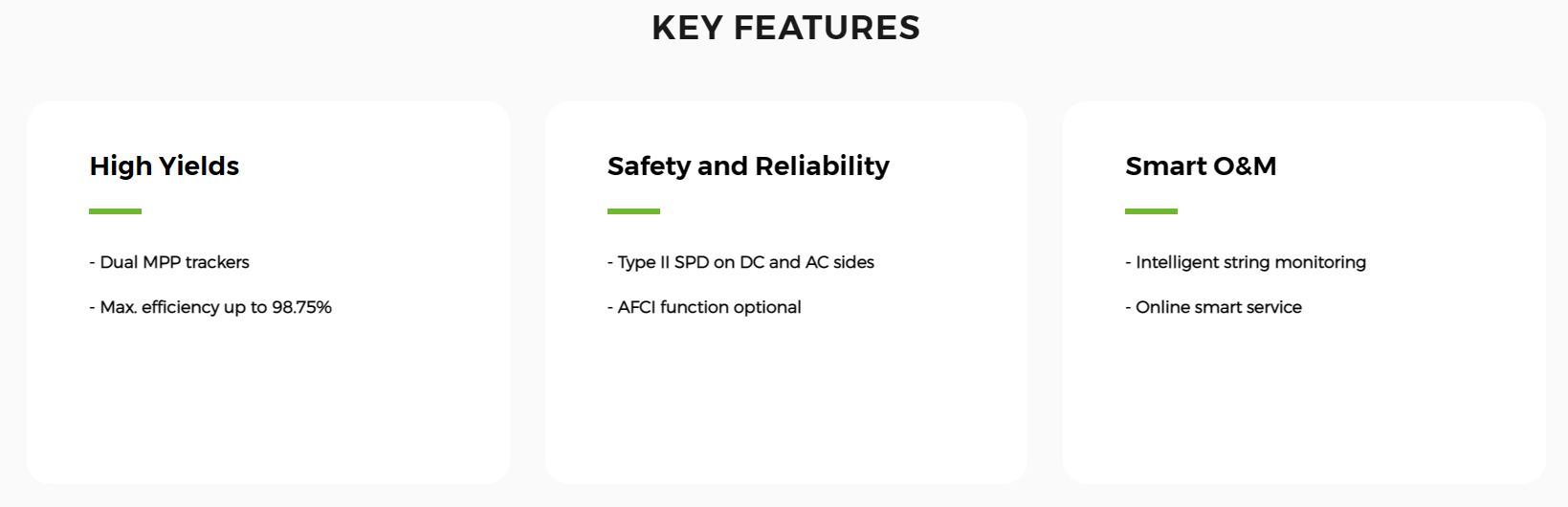 KEY FEATURES

High Yields

- Dual MPP trackers

- Max. efficiency up to 98.75%

Safety and Reliability

- Type II SPD on DC and AC sides

- AFCI function optional

Smart O&M

- Intelligent string monitoring

- Online smart service